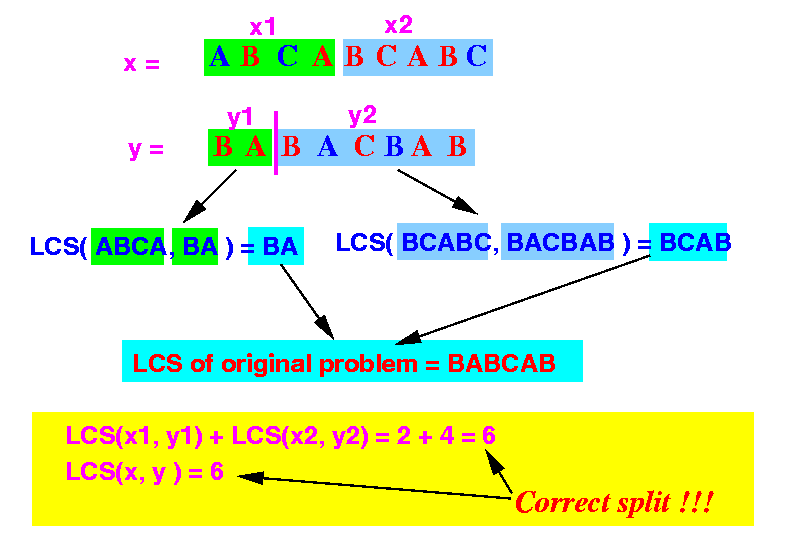 x1 x2

x = A B C A B C A B C

y1 y2

y = B A B A C B A B

LCS( ABCA, BA ) = BA

LCS( BCABC, BACBAB ) = BCAB

LCS of original problem = BABCAB

LCS(x1, y1) + LCS(x2, y2) = 2 + 4 = 6

LCS(x, y ) = 6

Correct split !!!